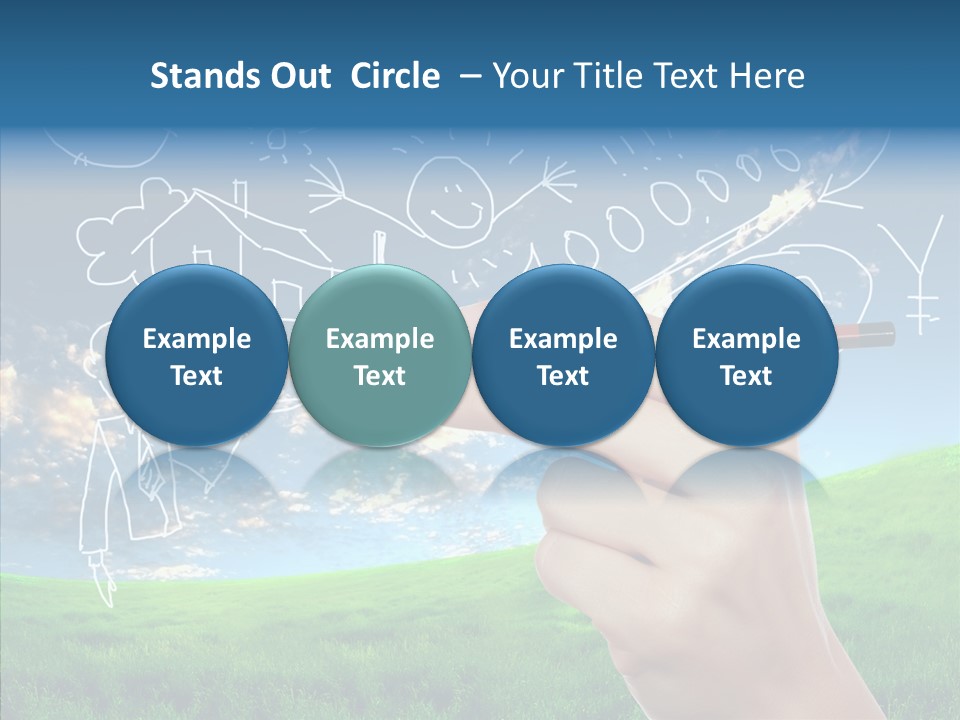 Stands Out Circle – Your Title Text Here

Example Text

Example Text

Example Text

Example Text